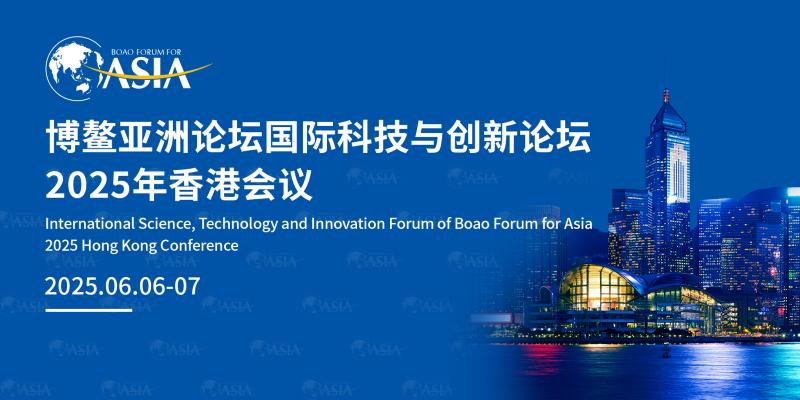 BOAO FORUM FOR
ASIA

博鳌亚洲论坛国际科技与创新论坛
2025年香港会议

International Science, Technology and Innovation Forum of Boao Forum for Asia
2025 Hong Kong Conference

2025.06.06-07